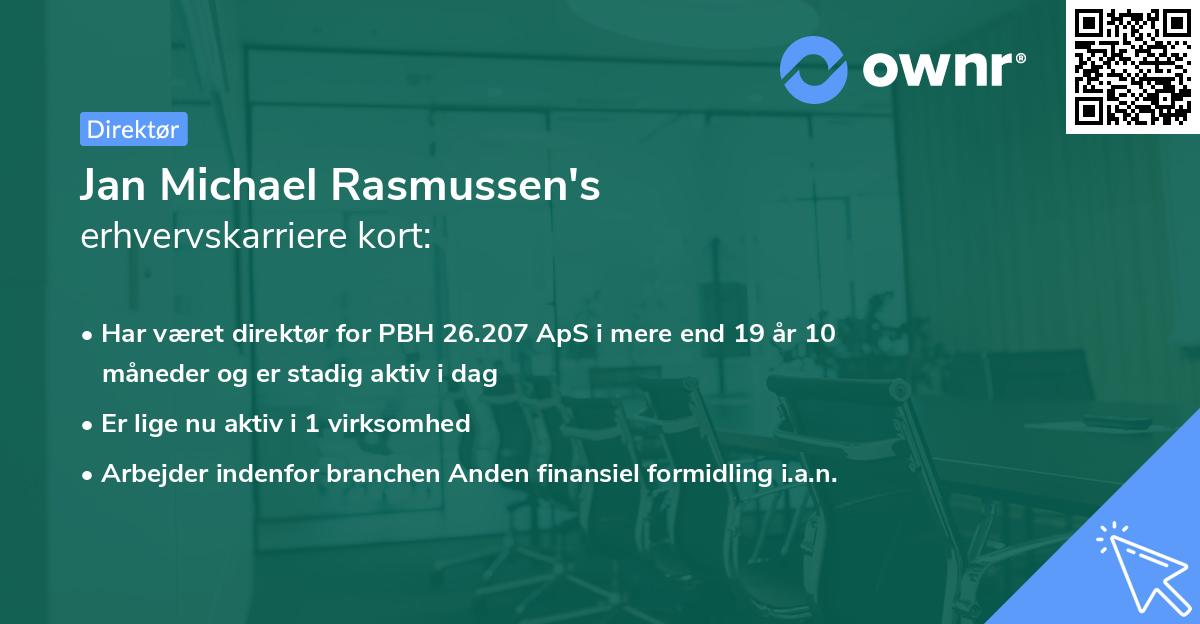 ownr®

Direktør

Jan Michael Rasmussen's
erhvervskarriere kort:

• Har været direktør for PBH 26.207 ApS i mere end 19 år 10 måneder og er stadig aktiv i dag

• Er lige nu aktiv i 1 virksomhed

• Arbejder indenfor branchen Anden finansiel formidling i.a.n.